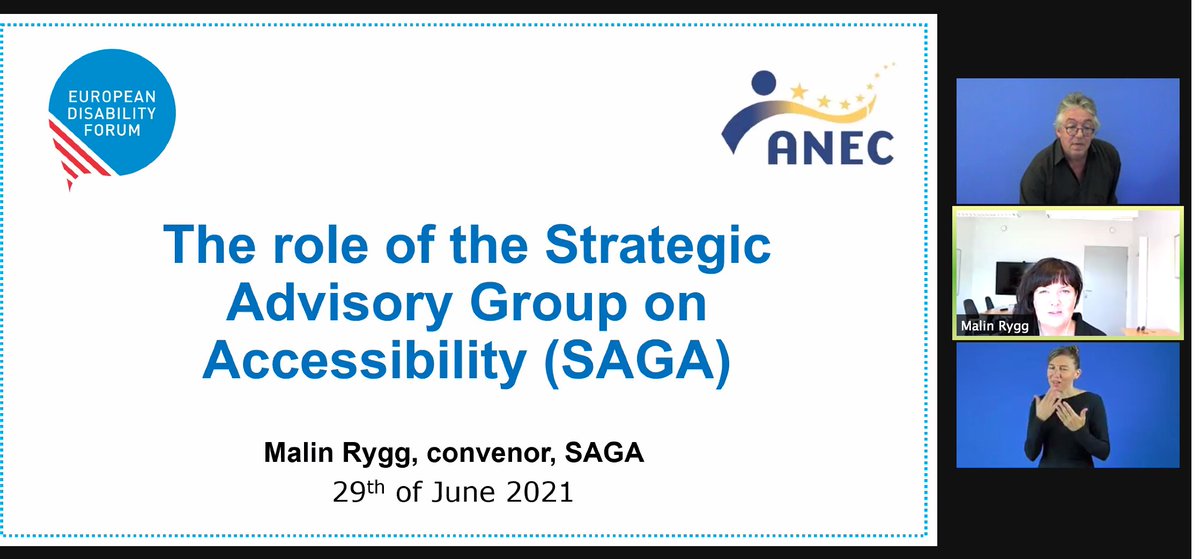 EUROPEAN DISABILITY FORUM

ANEC

The role of the Strategic Advisory Group on Accessibility (SAGA)

Malin Rygg, convenor, SAGA
29$^{th}$ of June 2021

Malin Rygg